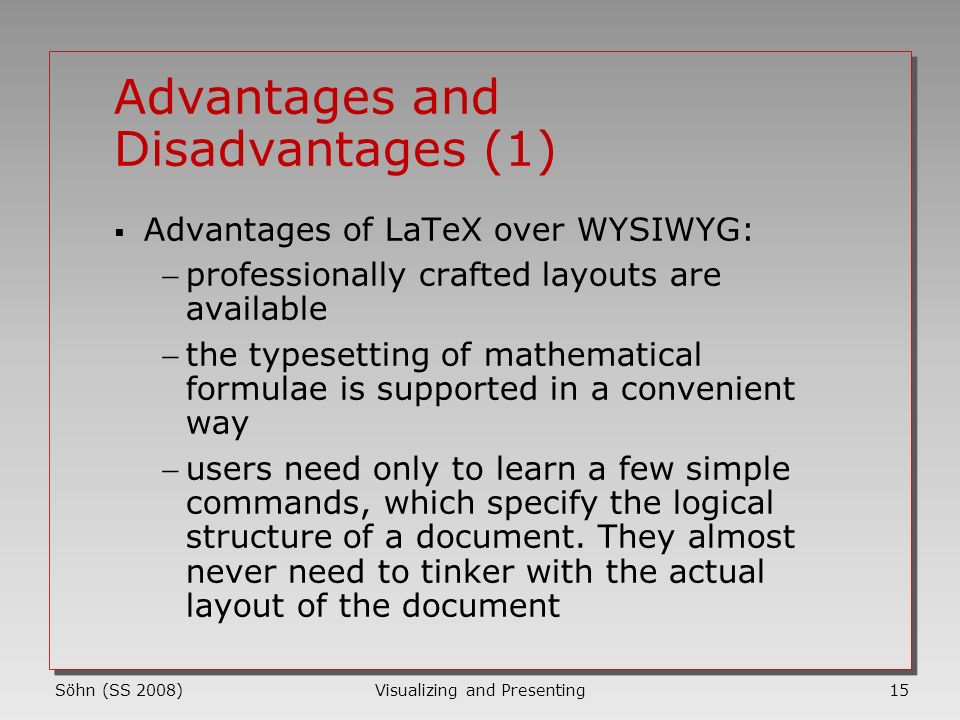 Advantages and Disadvantages (1)

▪ Advantages of LaTeX over WYSIWYG:

– professionally crafted layouts are available

– the typesetting of mathematical formulae is supported in a convenient way

– users need only to learn a few simple commands, which specify the logical structure of a document. They almost never need to tinker with the actual layout of the document

Söhn (SS 2008)

Visualizing and Presenting

15